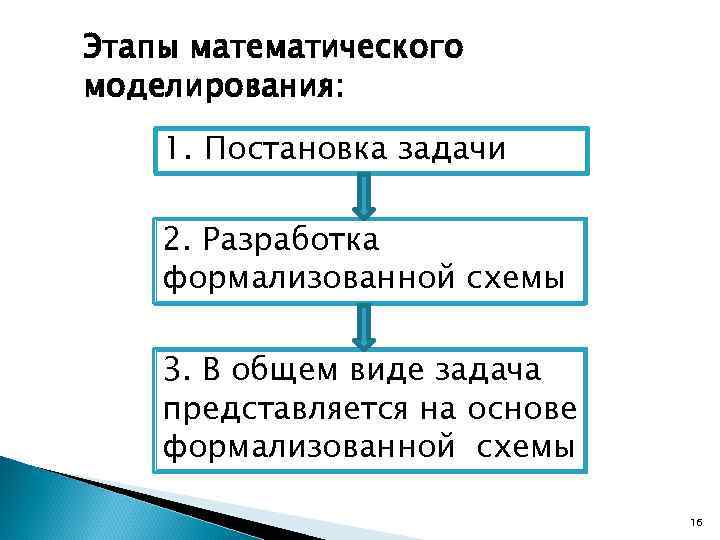 Этапы математического моделирования:

1. Постановка задачи

2. Разработка формализованной схемы

3. В общем виде задача представляется на основе формализованной схемы

16